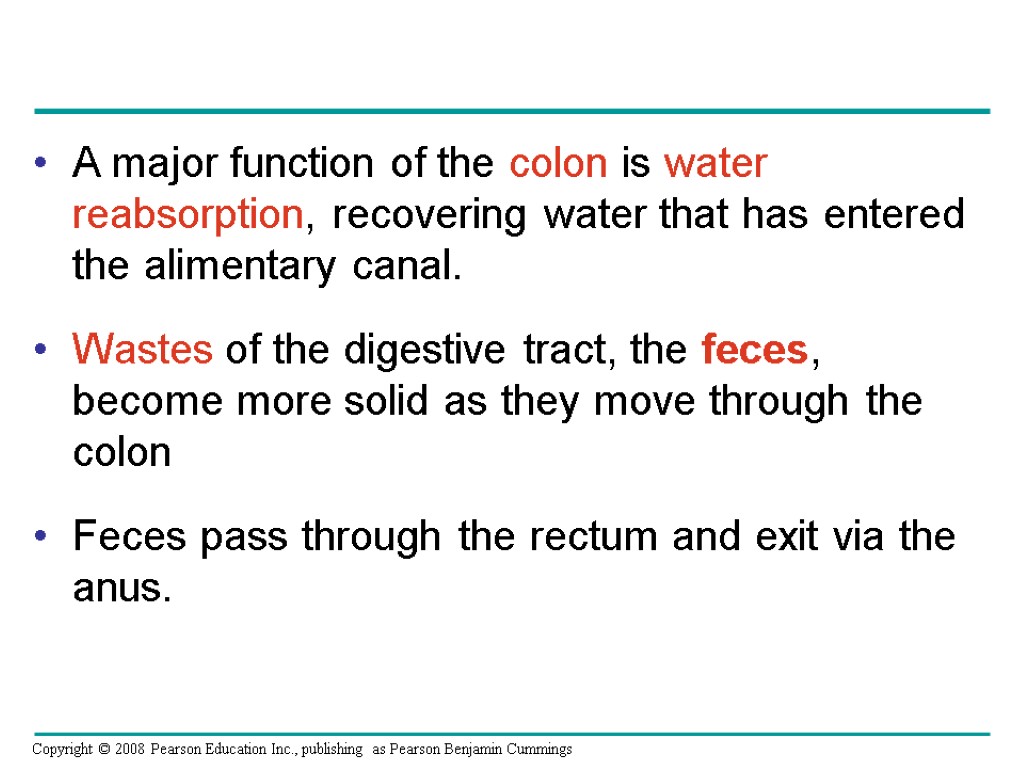 • A major function of the colon is water reabsorption, recovering water that has entered the alimentary canal.

• Wastes of the digestive tract, the feces, become more solid as they move through the colon

• Feces pass through the rectum and exit via the anus.

Copyright © 2008 Pearson Education Inc., publishing as Pearson Benjamin Cummings